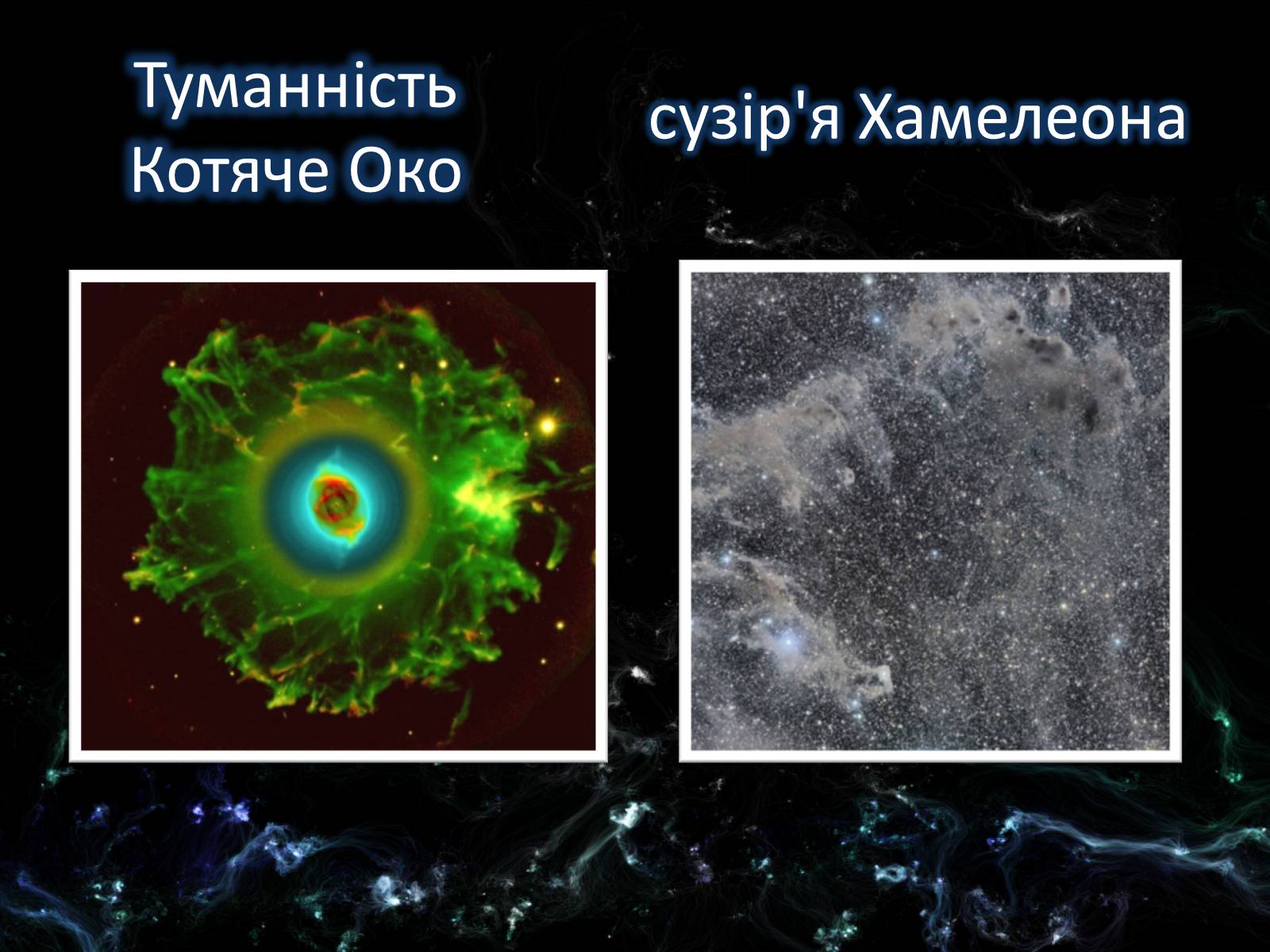 Туманність Котяче Око

сузір'я Хамелеона